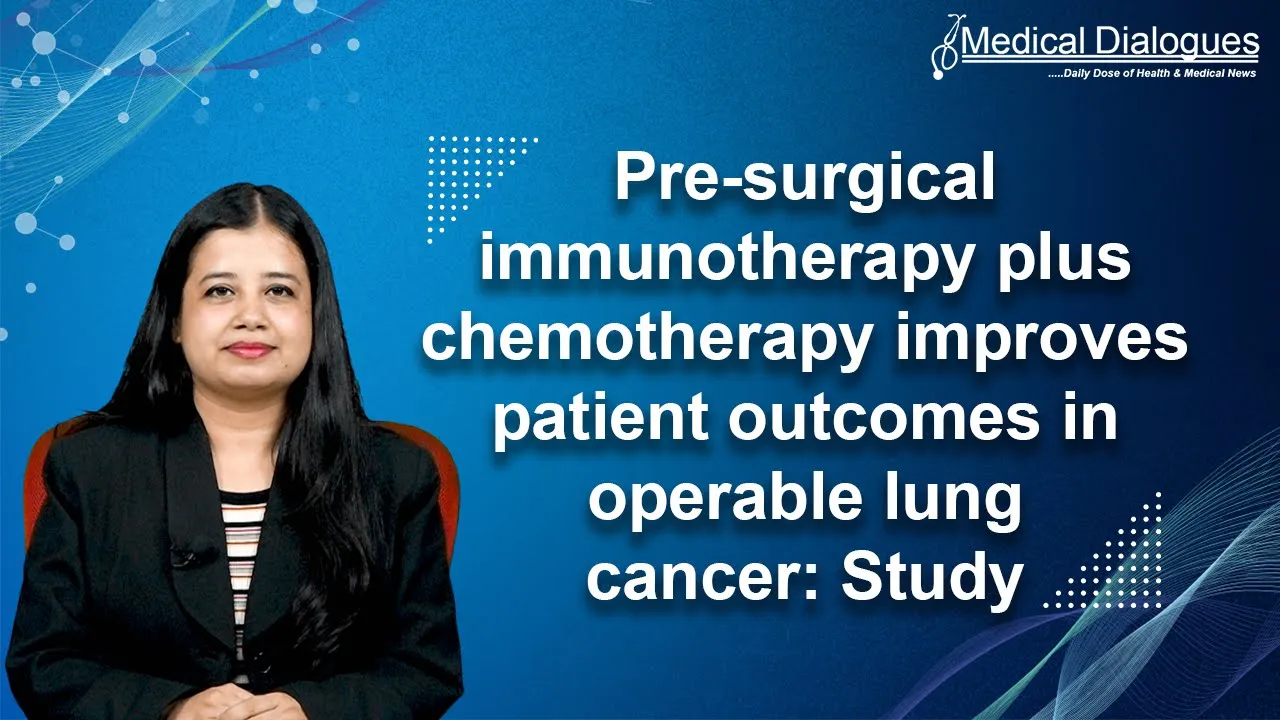 Medical Dialogues
.....Daily Dose of Health & Medical News

Pre-surgical immunotherapy plus chemotherapy improves patient outcomes in operable lung cancer: Study